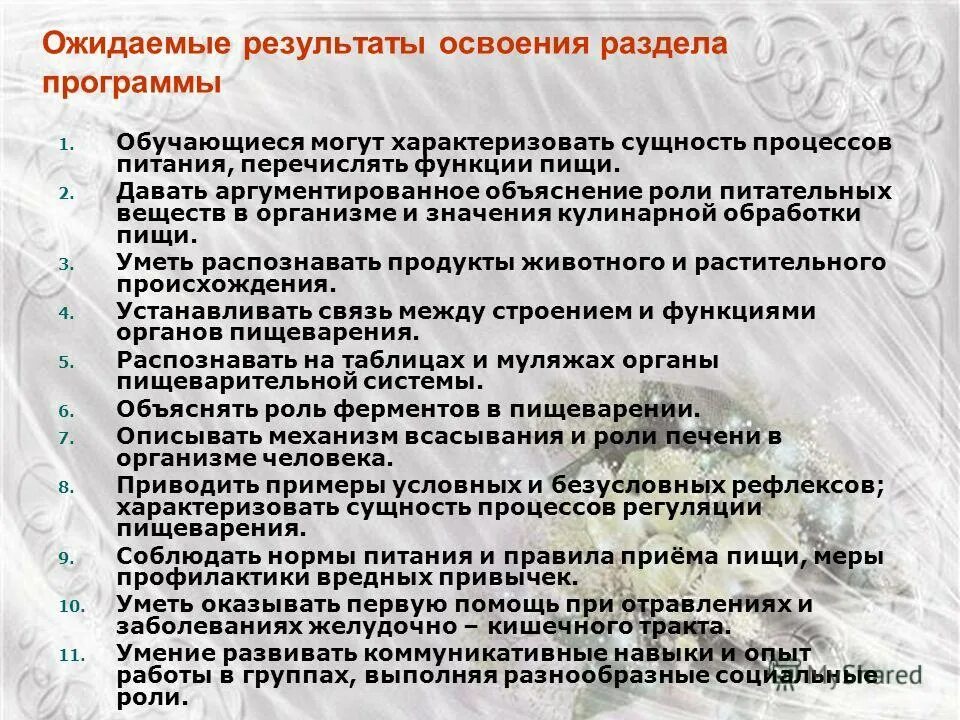 Ожидаемые результаты освоения раздела программы

1. Обучающиеся могут характеризовать сущность процессов питания, перечислять функции пищи.
2. Давать аргументированное объяснение роли питательных веществ в организме и значения кулинарной обработки пищи.
3. Уметь распознавать продукты животного и растительного происхождения.
4. Устанавливать связь между строением и функциями органов пищеварения.
5. Распознавать на таблицах и муляжах органы пищеварительной системы.
6. Объяснять роль ферментов в пищеварении.
7. Описывать механизм всасывания и роли печени в организме человека.
8. Приводить примеры условных и безусловных рефлексов; характеризовать сущность процессов регуляции пищеварения.
9. Соблюдать нормы питания и правила приёма пищи, меры профилактики вредных привычек.
10. Уметь оказывать первую помощь при отравлениях и заболеваниях желудочно – кишечного тракта.
11. Умение развивать коммуникативные навыки и опыт работы в группах, выполняя разнообразные социальные роли.

MyShared